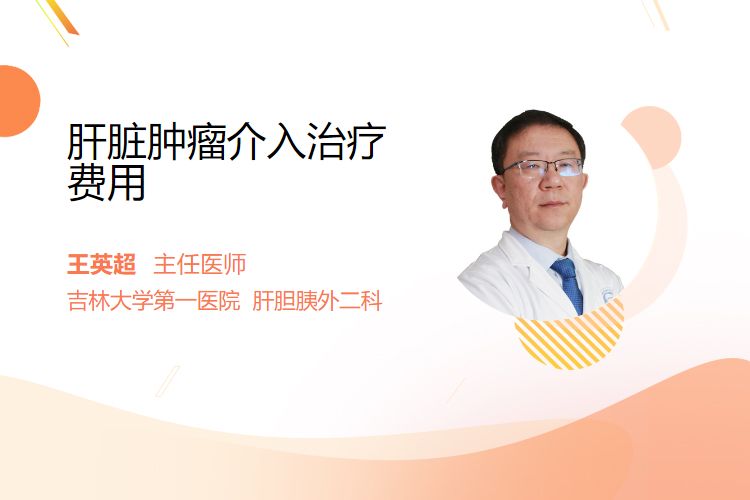 肝脏肿瘤介入治疗费用

王英超　主任医师
吉林大学第一医院　肝胆胰外二科